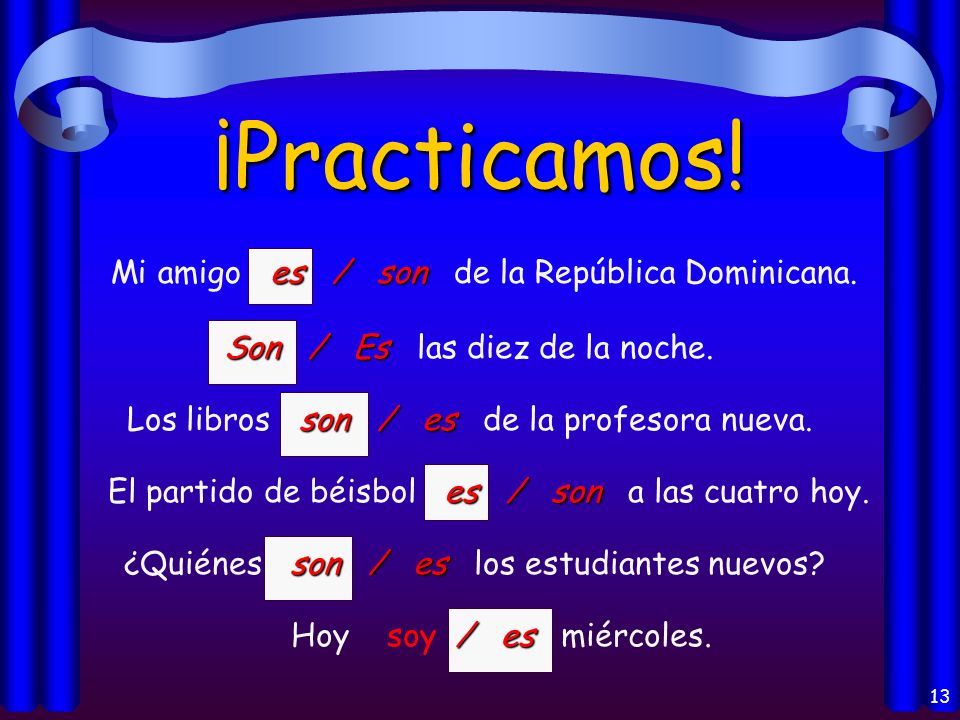 ¡Practicamos!

Mi amigo es / son de la República Dominicana.

Son / Es las diez de la noche.

Los libros son / es de la profesora nueva.

El partido de béisbol es / son a las cuatro hoy.

¿Quiénes son / es los estudiantes nuevos?

Hoy soy / es miércoles.

13